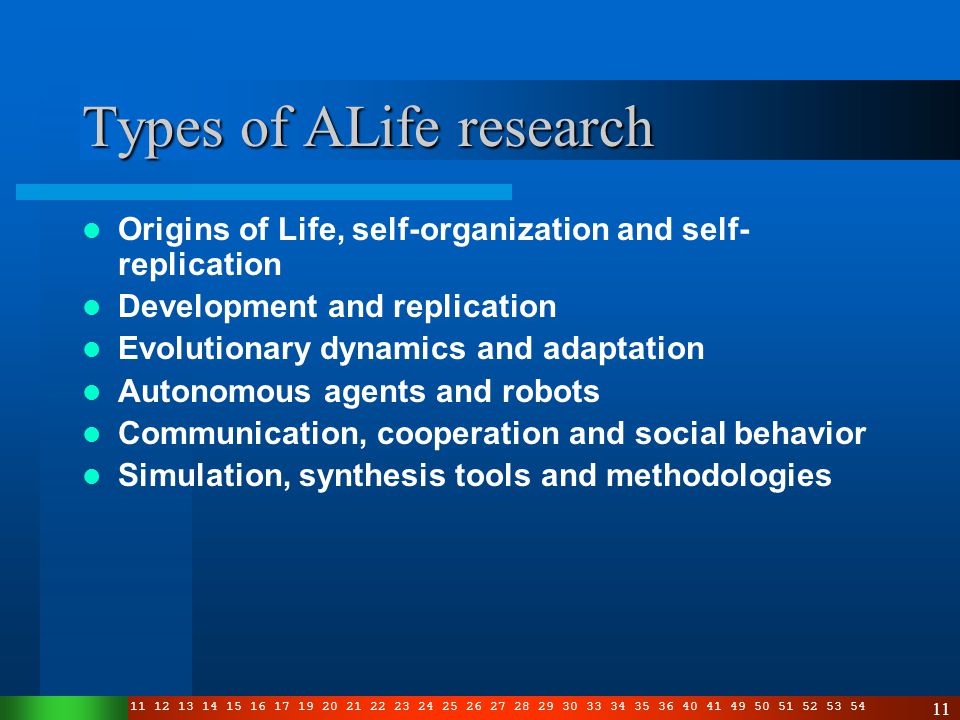 Types of ALife research

- Origins of Life, self-organization and self-replication
- Development and replication
- Evolutionary dynamics and adaptation
- Autonomous agents and robots
- Communication, cooperation and social behavior
- Simulation, synthesis tools and methodologies

11 12 13 14 15 16 17 19 20 21 22 23 24 25 26 27 28 29 30 33 34 35 36 40 41 49 50 51 52 53 54

11